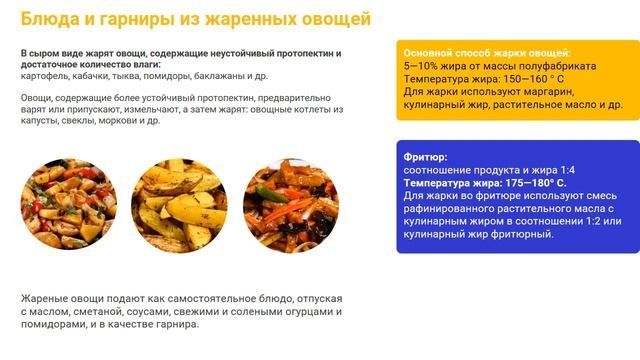 Блюда и гарниры из жаренных овощей

В сыром виде жарят овощи, содержащие неустойчивый протопектин и достаточное количество влаги:
картофель, кабачки, тыква, помидоры, баклажаны и др.

Овощи, содержащие более устойчивый протопектин, предварительно варят или припускают, измельчают, а затем жарят: овощные котлеты из капусты, свеклы, моркови и др.

Жареные овощи подают как самостоятельное блюдо, отпуская с маслом, сметаной, соусами, свежими и солеными огурцами и помидорами, и в качестве гарнира.

Основной способ жарки овощей:
5—10% жира от массы полуфабриката
Температура жира: 150—160 ° С
Для жарки используют маргарин, кулинарный жир, растительное масло и др.

Фритюр:
соотношение продукта и жира 1:4
Температура жира: 175—180° С.
Для жарки во фритюре используют смесь рафинированного растительного масла с кулинарным жиром в соотношении 1:2 или кулинарный жир фритюрный.